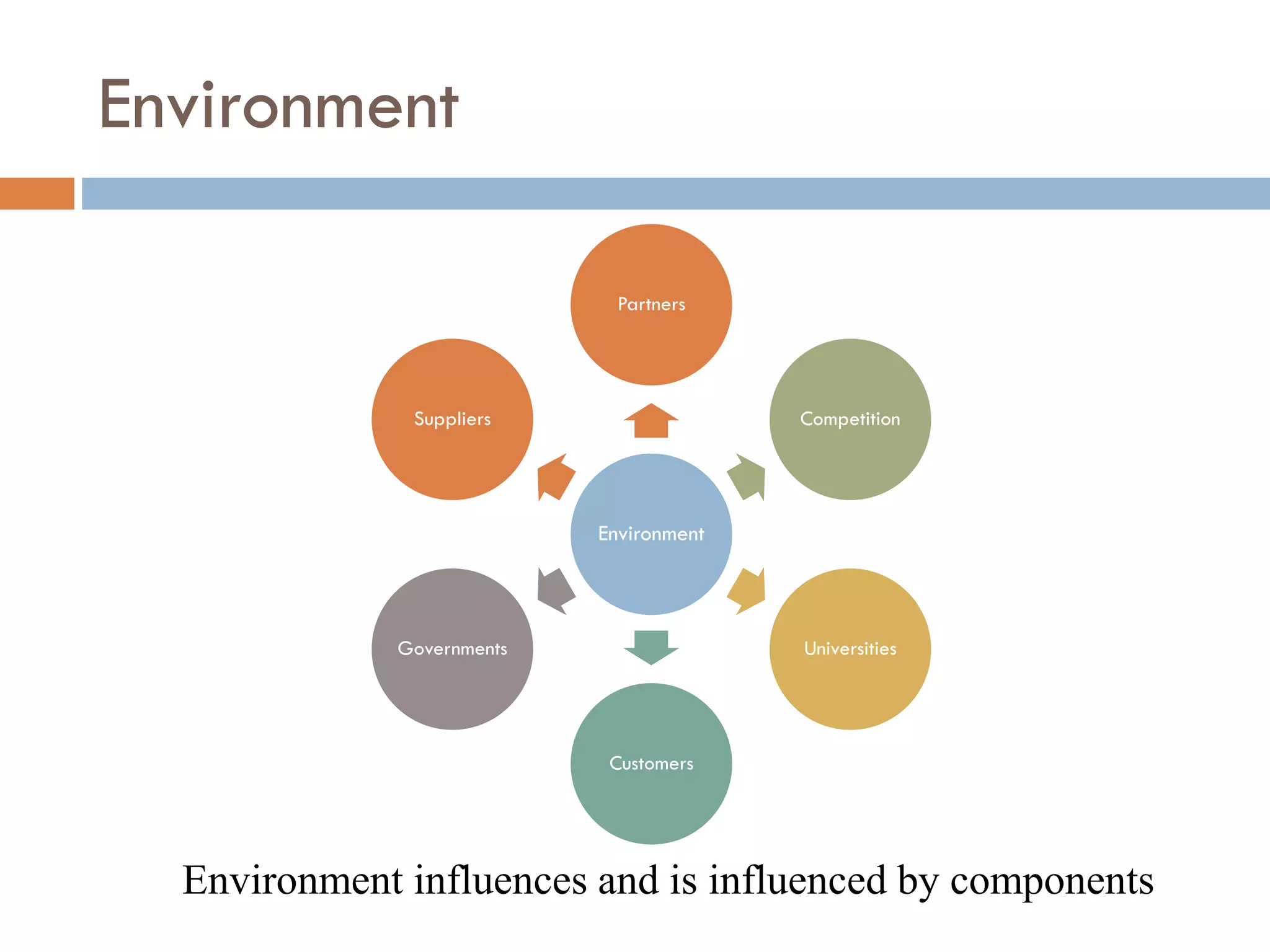 Environment

Partners

Suppliers

Competition

Environment

Governments

Universities

Customers

Environment influences and is influenced by components